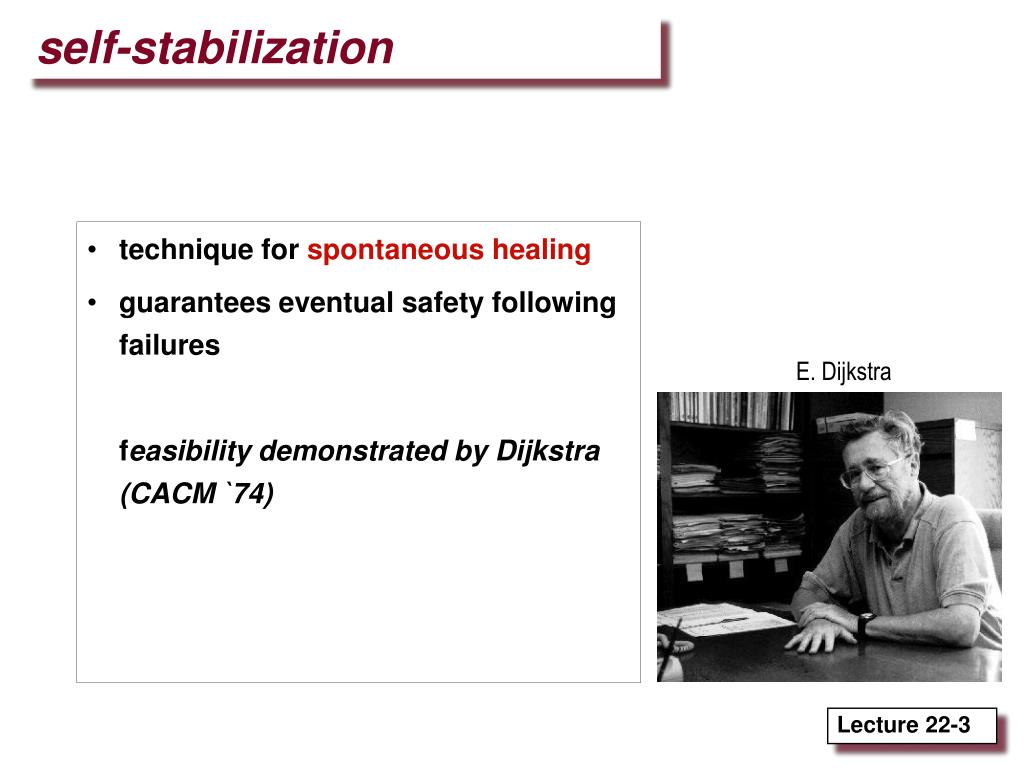 self-stabilization

• technique for spontaneous healing
• guarantees eventual safety following failures

feasibility demonstrated by Dijkstra (CACM `74)

E. Dijkstra

Lecture 22-3